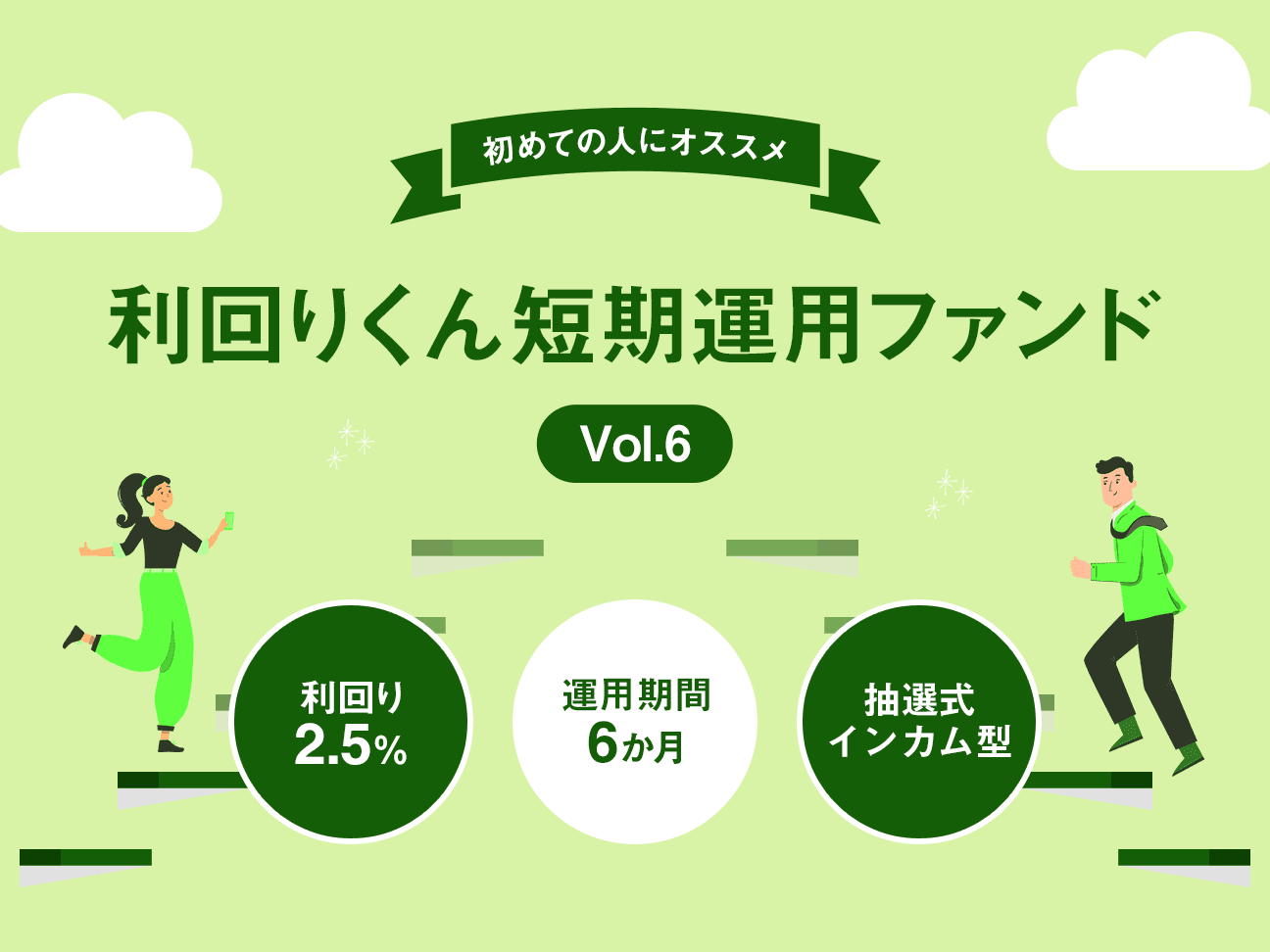 初めての人にオススメ

利回りくん短期運用ファンド

Vol.6

利回り
2.5%

運用期間
6か月

抽選式
インカム型